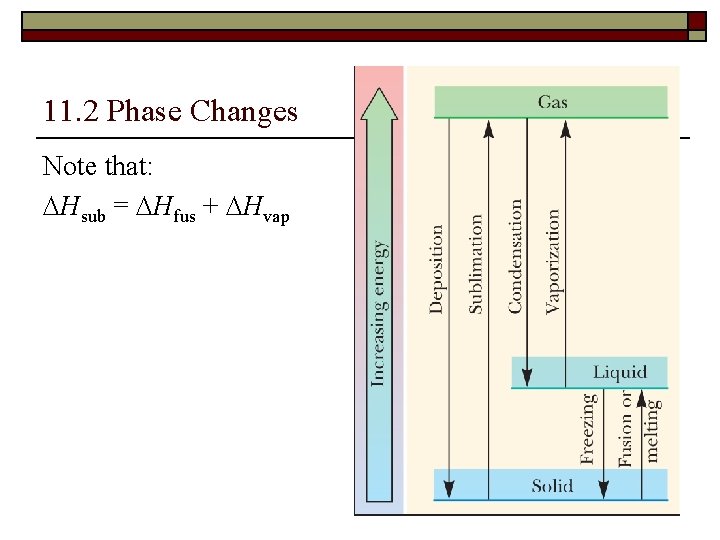 11.2 Phase Changes

Note that:

$\Delta H_{sub} = \Delta H_{fus} + \Delta H_{vap}$

Increasing energy

Gas

Deposition

Sublimation

Condensation

Vaporization

Liquid

Freezing

Fusion or melting

Solid